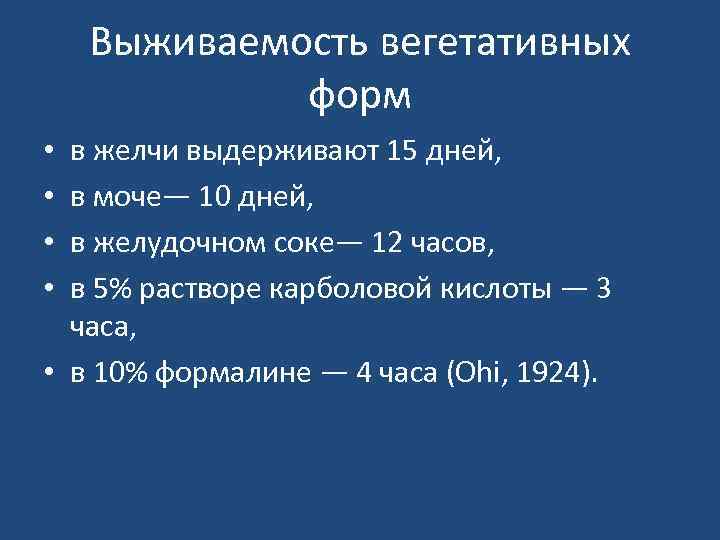 Выживаемость вегетативных форм

• в желчи выдерживают 15 дней,
• в моче— 10 дней,
• в желудочном соке— 12 часов,
• в 5% растворе карболовой кислоты — 3 часа,
• в 10% формалине — 4 часа (Ohi, 1924).